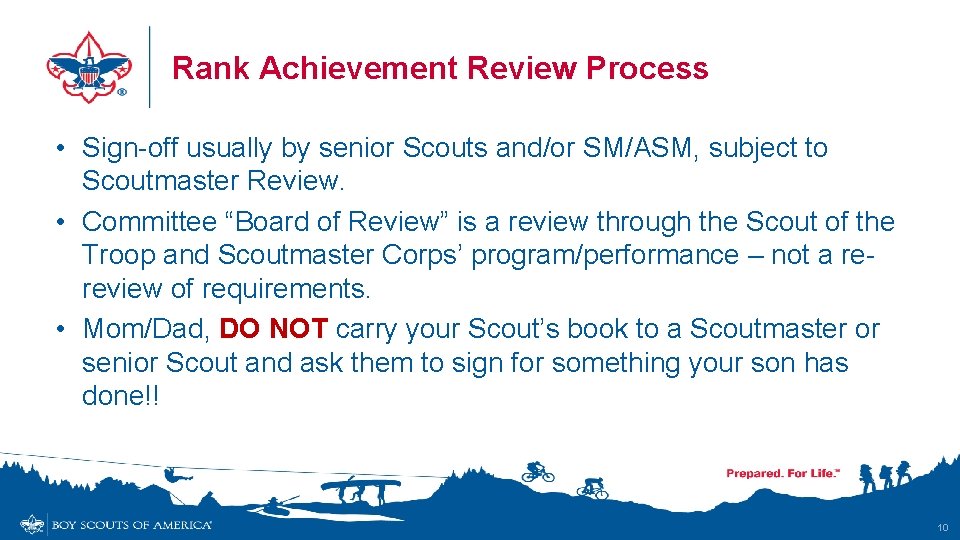 Rank Achievement Review Process

• Sign-off usually by senior Scouts and/or SM/ASM, subject to Scoutmaster Review.
• Committee “Board of Review” is a review through the Scout of the Troop and Scoutmaster Corps’ program/performance – not a re-review of requirements.
• Mom/Dad, DO NOT carry your Scout’s book to a Scoutmaster or senior Scout and ask them to sign for something your son has done!!

Prepared. For Life.™

BOY SCOUTS OF AMERICA®

10